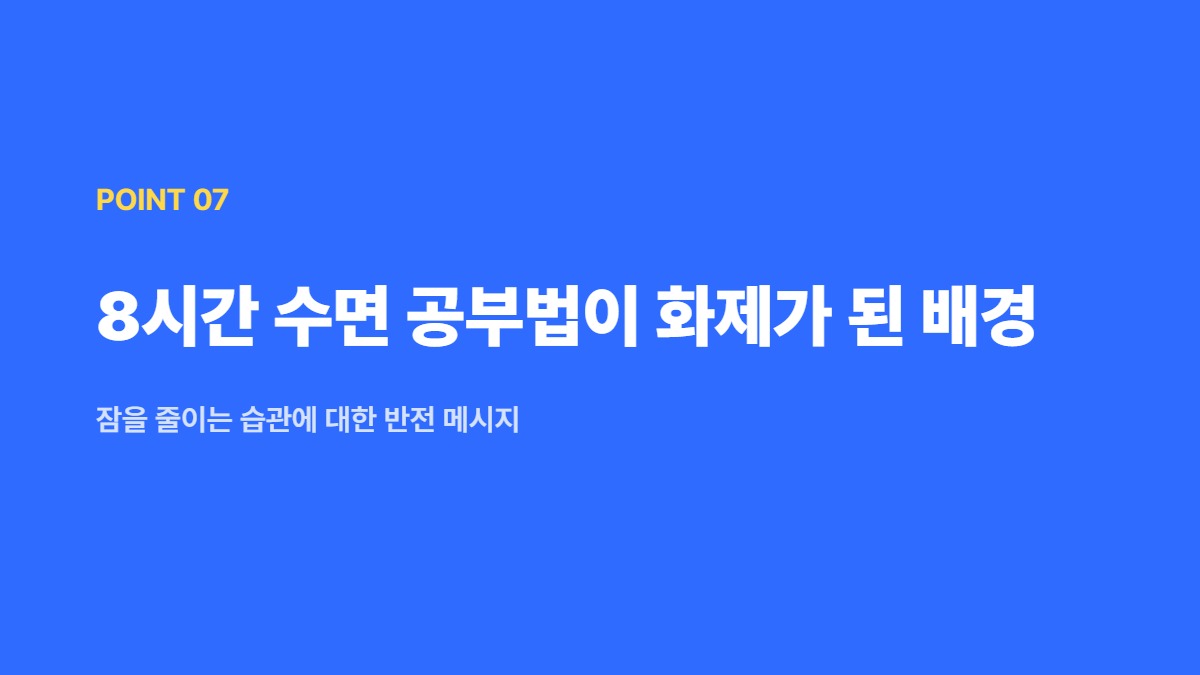 POINT 07

8시간 수면 공부법이 화제가 된 배경

잠을 줄이는 습관에 대한 반전 메시지